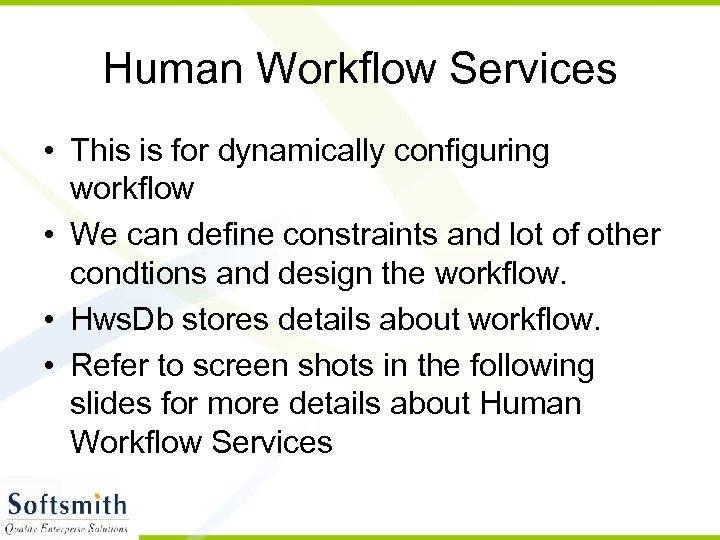 Human Workflow Services

• This is for dynamically configuring workflow

• We can define constraints and lot of other condtions and design the workflow.

• HwsDb stores details about workflow.

• Refer to screen shots in the following slides for more details about Human Workflow Services

Softsmith
Quality Enterprise Solutions